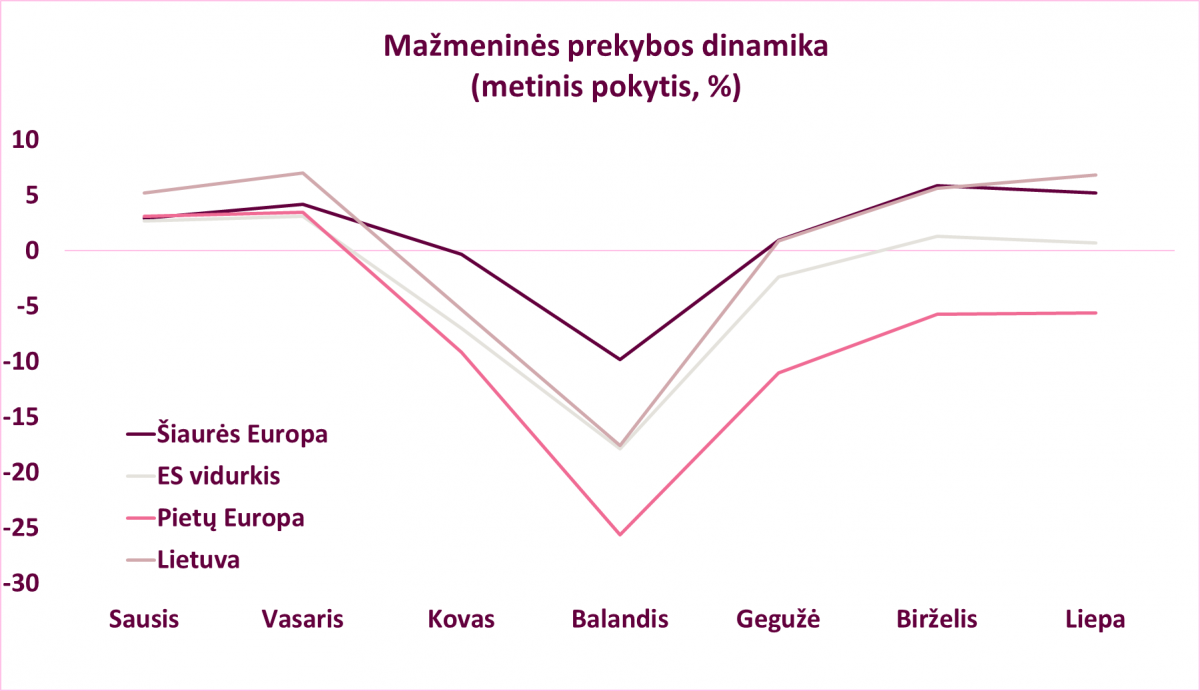 Mažmeninės prekybos dinamika
(metinis pokytis, %)

10
5
0
-5
-10
-15
-20
-25
-30

Šiaurės Europa
ES vidurkis
Pietų Europa
Lietuva

Sausis
Vasaris
Kovas
Balandis
Gegužė
Birželis
Liepa